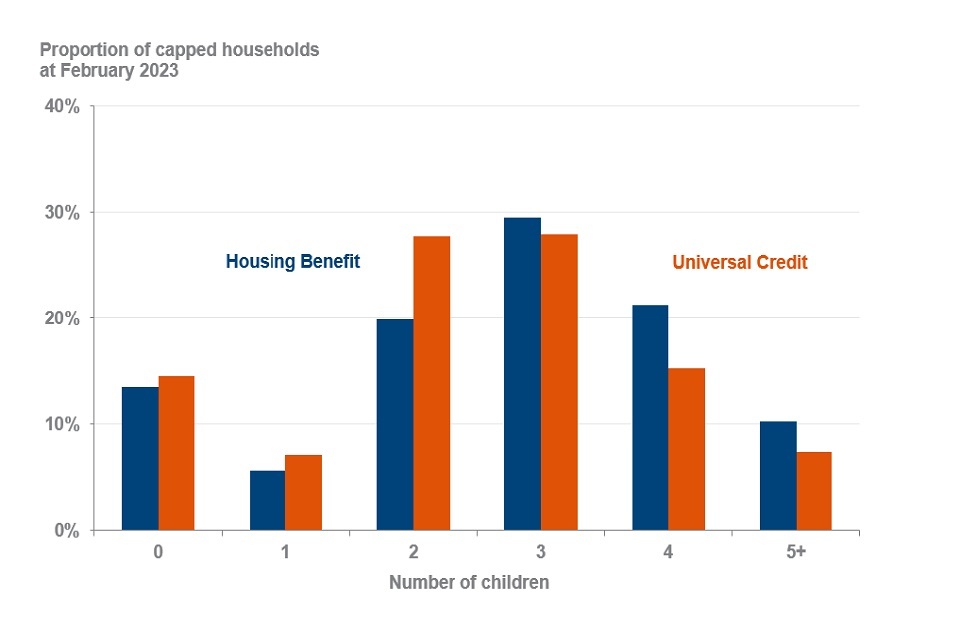 Proportion of capped households at February 2023

40%

30%

20%

10%

0%

Housing Benefit

Universal Credit

0 1 2 3 4 5+

Number of children